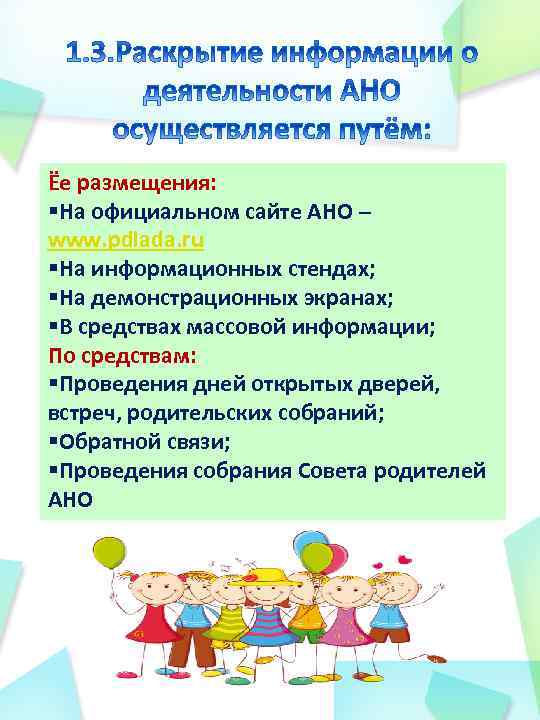 1.3.Раскрытие информации о деятельности АНО осуществляется путём:

Ёе размещения:
▪На официальном сайте АНО – www.pdlada.ru
▪На информационных стендах;
▪На демонстрационных экранах;
▪В средствах массовой информации;
По средствам:
▪Проведения дней открытых дверей, встреч, родительских собраний;
▪Обратной связи;
▪Проведения собрания Совета родителей АНО